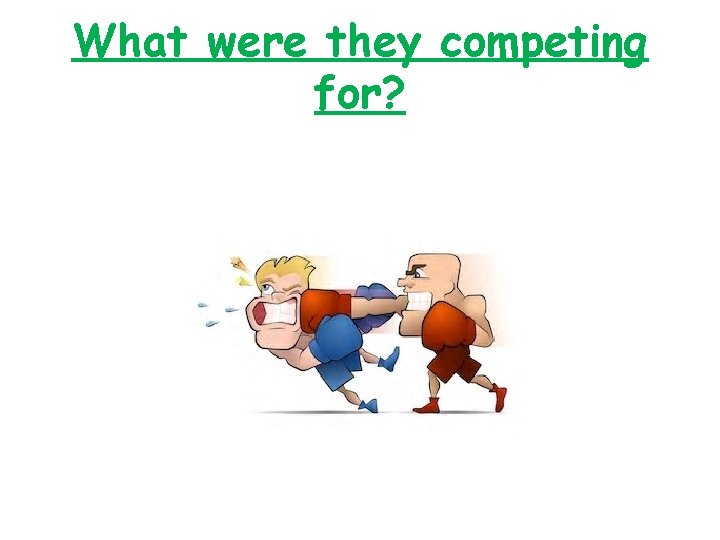 What were they competing for?